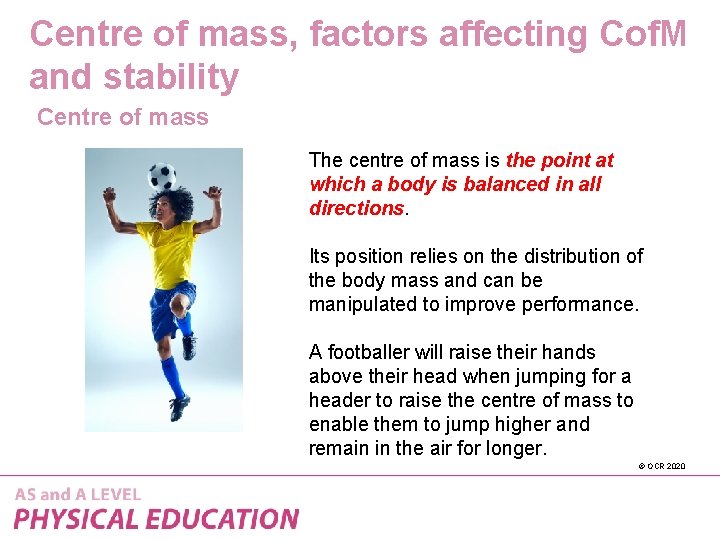 Centre of mass, factors affecting CofM and stability

Centre of mass

The centre of mass is the point at which a body is balanced in all directions.

Its position relies on the distribution of the body mass and can be manipulated to improve performance.

A footballer will raise their hands above their head when jumping for a header to raise the centre of mass to enable them to jump higher and remain in the air for longer.

© OCR 2020

AS and A LEVEL
PHYSICAL EDUCATION